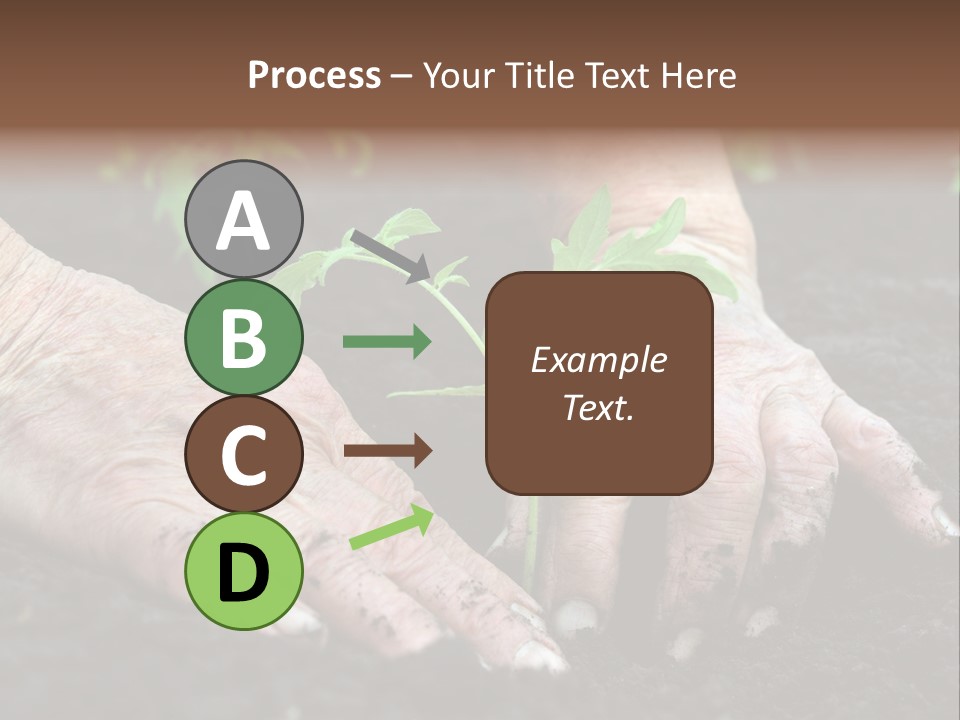 Process – Your Title Text Here

A

B

C

D

Example Text.